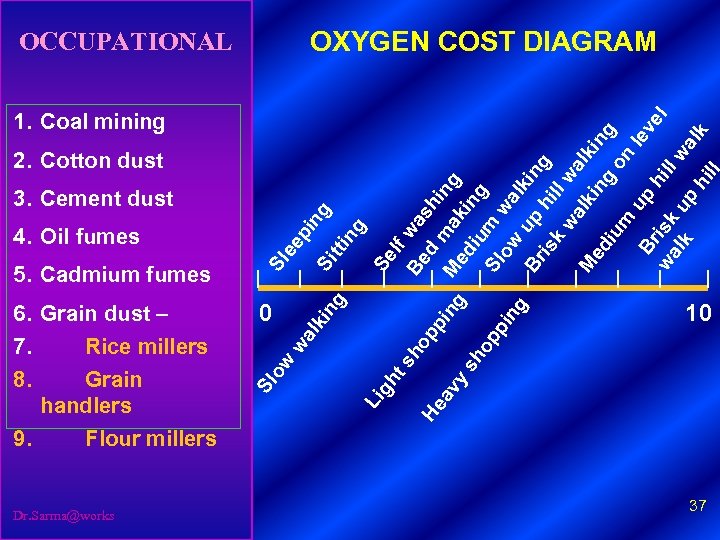 OCCUPATIONAL

1. Coal mining
2. Cotton dust
3. Cement dust
4. Oil fumes
5. Cadmium fumes
6. Grain dust –
7. Rice millers
8. Grain handlers
9. Flour millers

OXYGEN COST DIAGRAM

Sleeping
Sitting
Self washing
Bed making
Medium walking
Slow up hill walking
Brisk walking on level
Medium up hill walk
Brisk up hill walk

0
10

Slow walking
Light shopping
Heavy shopping

Dr.Sarma@works

37